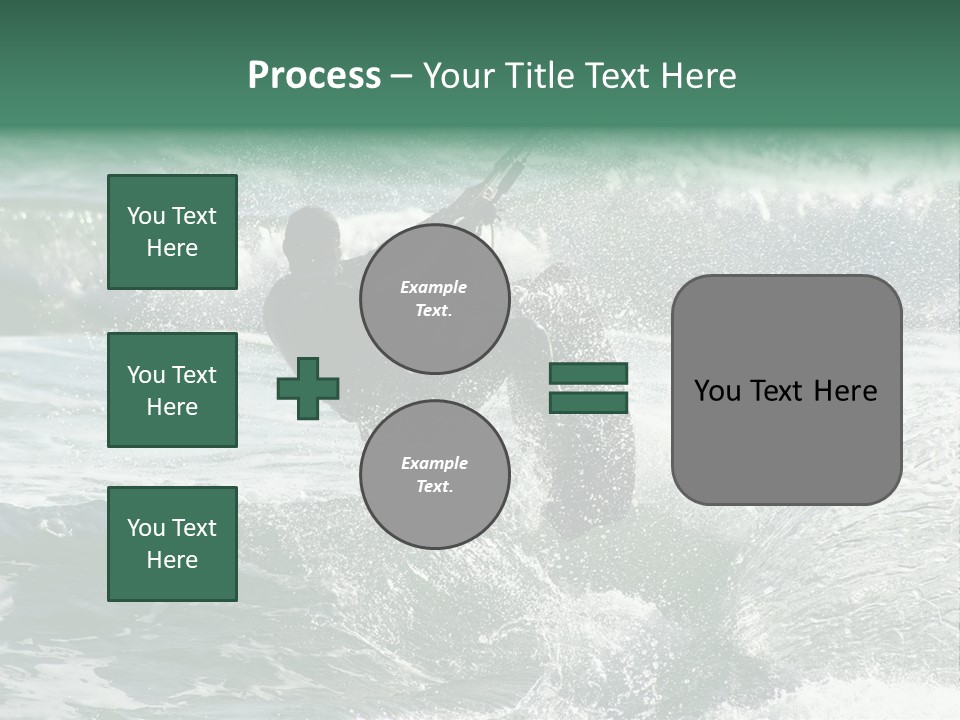 Process – Your Title Text Here

You Text Here

You Text Here

You Text Here

Example Text.

Example Text.

You Text Here